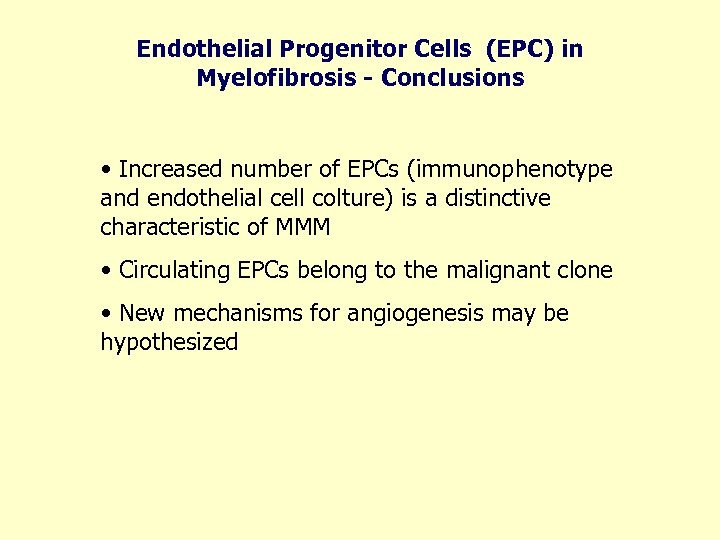 Endothelial Progenitor Cells (EPC) in Myelofibrosis - Conclusions

• Increased number of EPCs (immunophenotype and endothelial cell colture) is a distinctive characteristic of MMM

• Circulating EPCs belong to the malignant clone

• New mechanisms for angiogenesis may be hypothesized